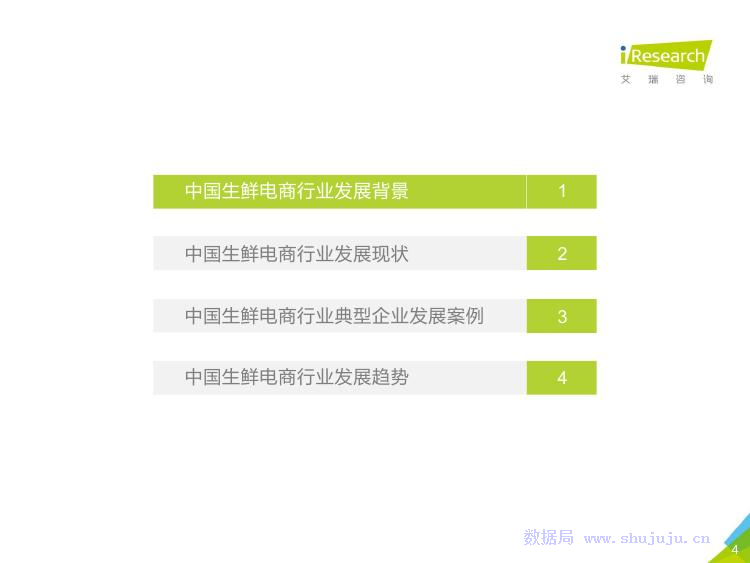 iResearch
艾瑞咨询

中国生鲜电商行业发展背景 1

中国生鲜电商行业发展现状 2

中国生鲜电商行业典型企业发展案例 3

中国生鲜电商行业发展趋势 4

数据局 www.shujuju.cn

4